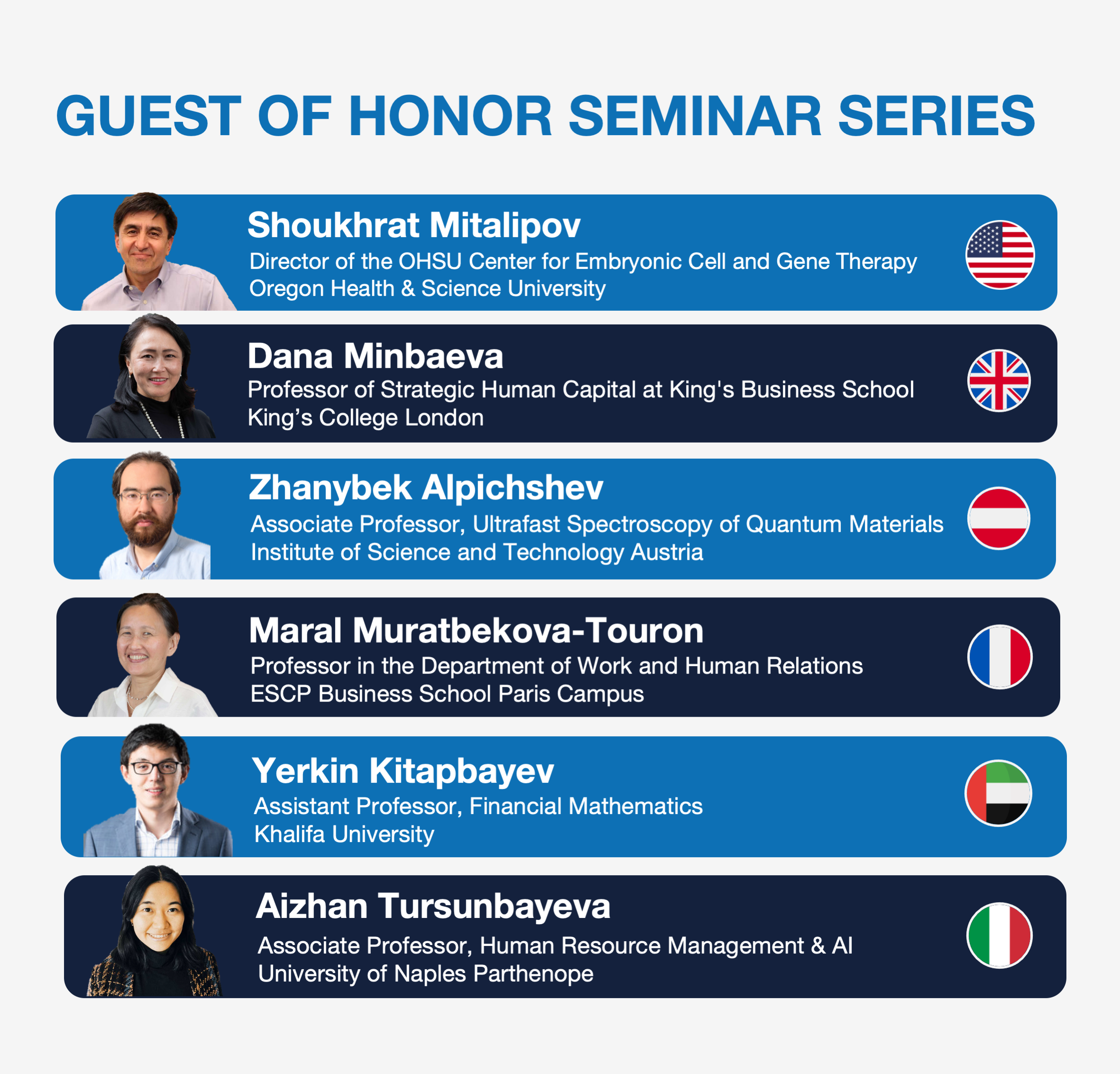 GUEST OF HONOR SEMINAR SERIES

Shoukhrat Mitalipov
Director of the OHSU Center for Embryonic Cell and Gene Therapy
Oregon Health & Science University

Dana Minbaeva
Professor of Strategic Human Capital at King's Business School
King’s College London

Zhanybek Alpichshev
Associate Professor, Ultrafast Spectroscopy of Quantum Materials
Institute of Science and Technology Austria

Maral Muratbekova-Touron
Professor in the Department of Work and Human Relations
ESCP Business School Paris Campus

Yerkin Kitapbayev
Assistant Professor, Financial Mathematics
Khalifa University

Aizhan Tursunbayeva
Associate Professor, Human Resource Management & AI
University of Naples Parthenope